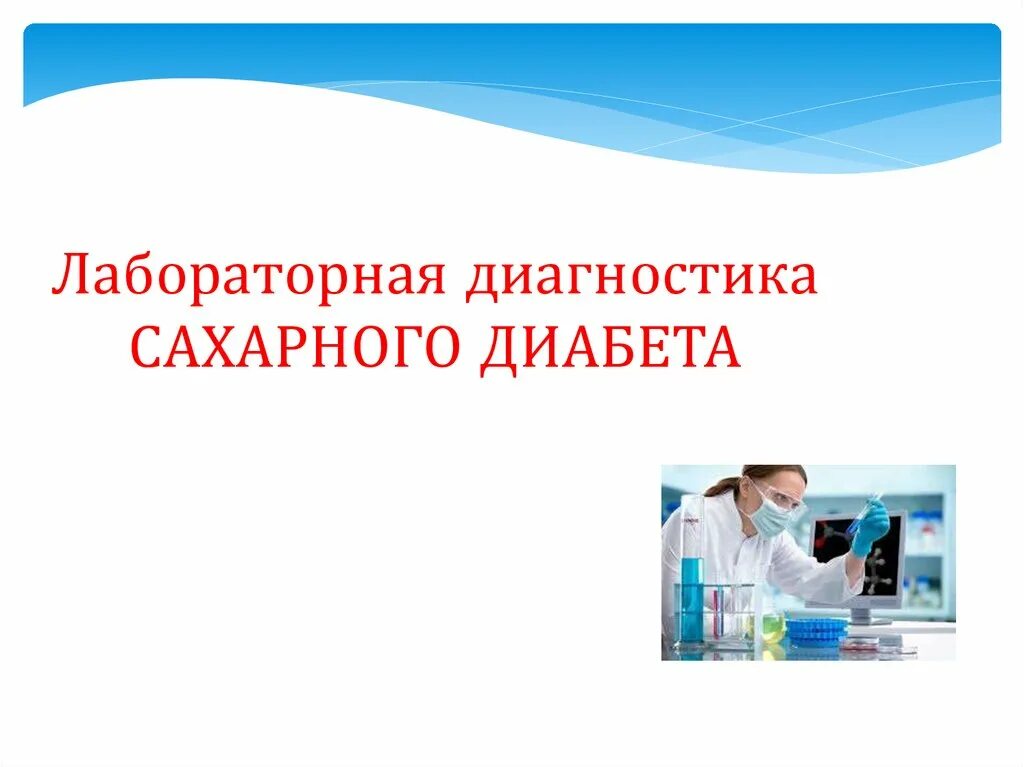 Лабораторная диагностика САХАРНОГО ДИАБЕТА